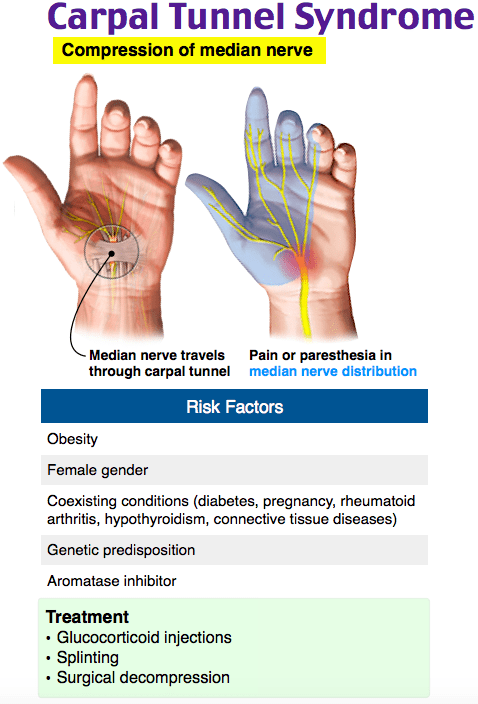 Carpal Tunnel Syndrome

Compression of median nerve

Median nerve travels through carpal tunnel

Pain or paresthesia in median nerve distribution

| Risk Factors |
|---|
| Obesity |
| Female gender |
| Coexisting conditions (diabetes, pregnancy, rheumatoid arthritis, hypothyroidism, connective tissue diseases) |
| Genetic predisposition |
| Aromatase inhibitor |

Treatment
• Glucocorticoid injections
• Splinting
• Surgical decompression